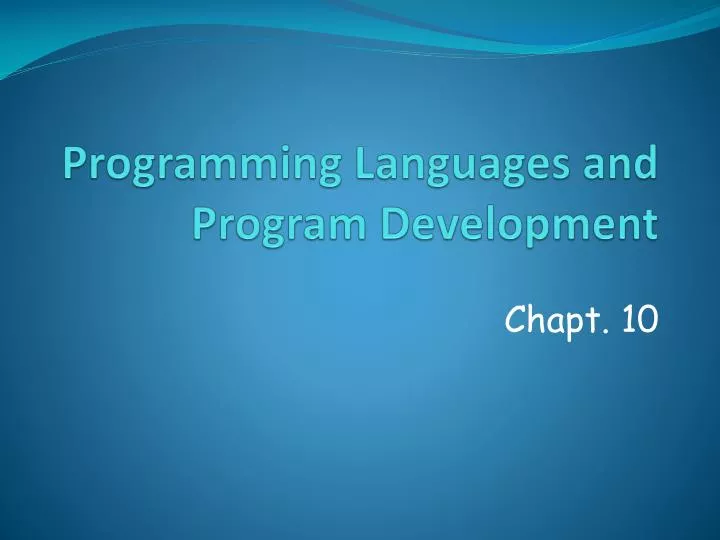 Programming Languages and Program Development

Chapt. 10